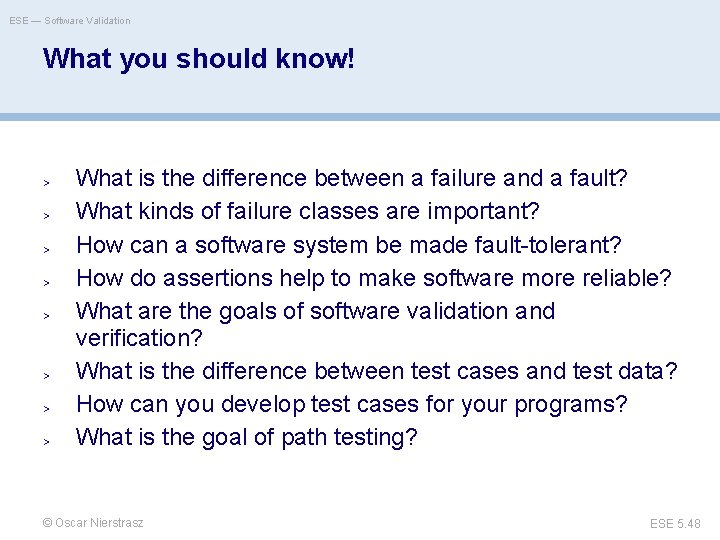 ESE — Software Validation

What you should know!

> What is the difference between a failure and a fault?
> What kinds of failure classes are important?
> How can a software system be made fault-tolerant?
> How do assertions help to make software more reliable?
> What are the goals of software validation and verification?
> What is the difference between test cases and test data?
> How can you develop test cases for your programs?
> What is the goal of path testing?

© Oscar Nierstrasz

ESE 5.48